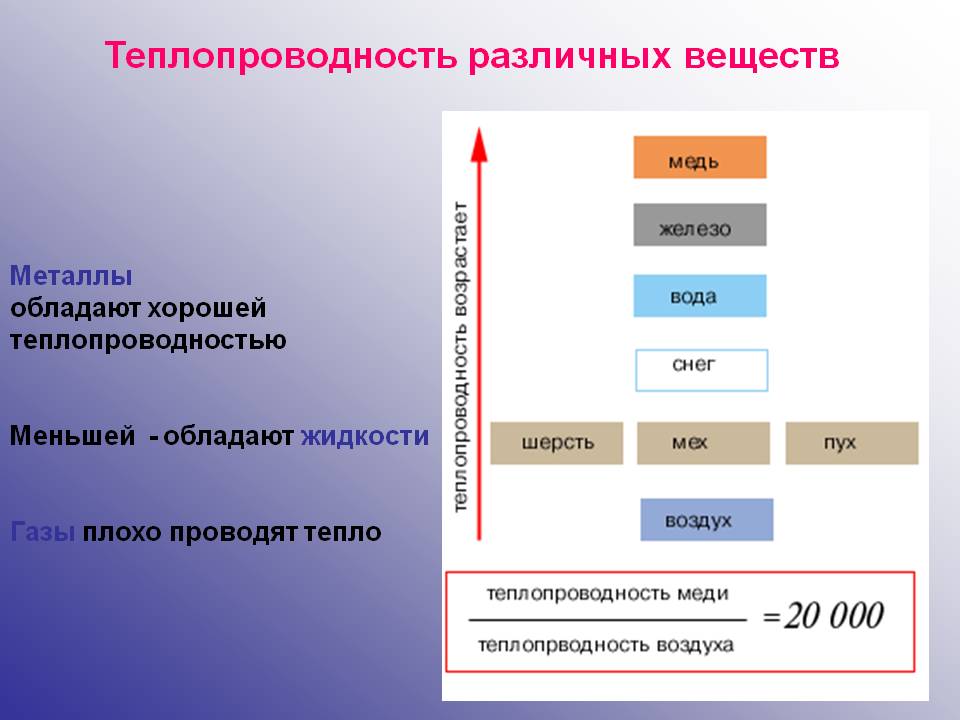 Теплопроводность различных веществ

Металлы обладают хорошей теплопроводностью

Меньшей - обладают жидкости

Газы плохо проводят тепло

теплопроводность возрастает

медь

железо

вода

снег

шерсть

мех

пух

воздух

$\frac{\text{теплопроводность меди}}{\text{теплопрводность воздуха}} = 20\ 000$